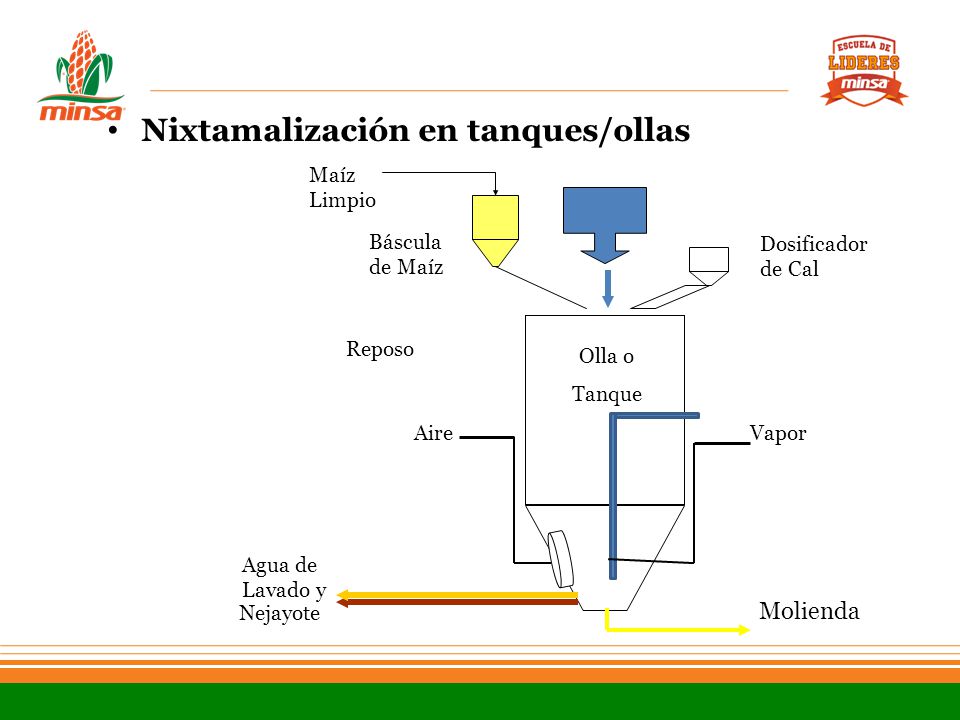 minsa

ESCUELA DE LIDERES minsa

• Nixtamalización en tanques/ollas

Maíz Limpio

Báscula de Maíz

Dosificador de Cal

Reposo

Olla o Tanque

Aire

Vapor

Agua de Lavado y Nejayote

Molienda